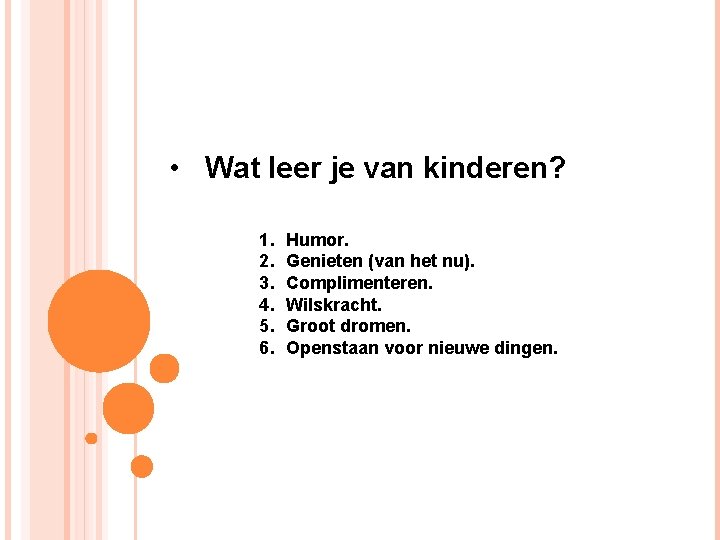 • Wat leer je van kinderen?

1. Humor.
2. Genieten (van het nu).
3. Complimenteren.
4. Wilskracht.
5. Groot dromen.
6. Openstaan voor nieuwe dingen.